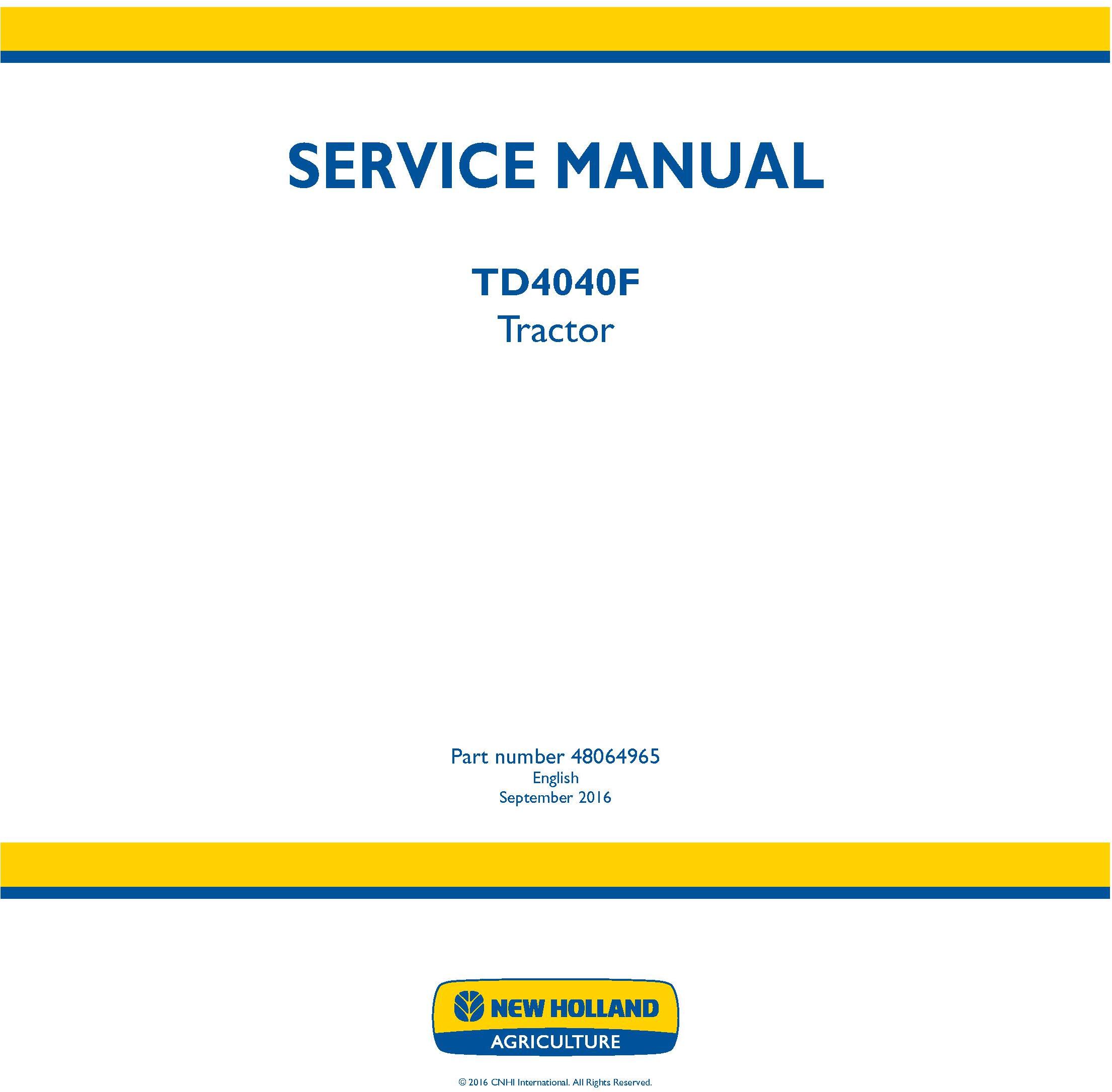 SERVICE MANUAL

TD4040F
Tractor

Part number 48064965
English
September 2016

NEW HOLLAND
AGRICULTURE

© 2016 CNHI International. All Rights Reserved.